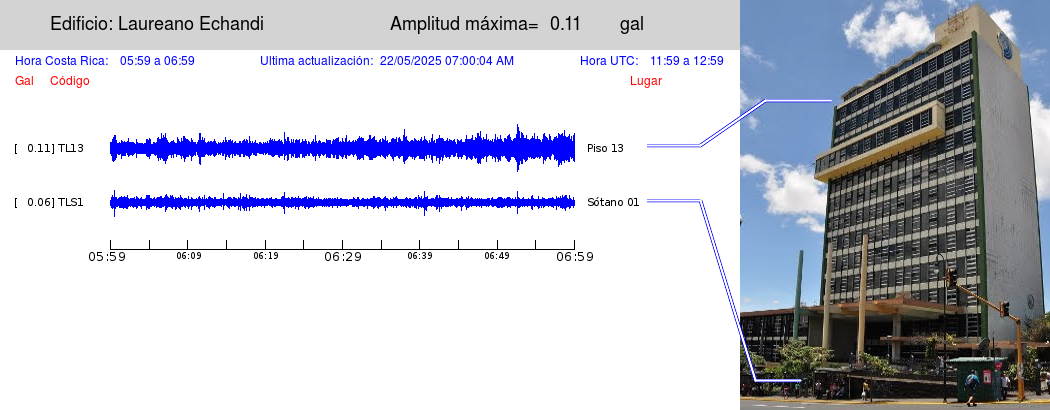 Edificio: Laureano Echandi

Amplitud máxima= 0.11 gal

Hora Costa Rica: 05:59 a 06:59

Ultima actualización: 22/05/2025 07:00:04 AM

Hora UTC: 11:59 a 12:59

Gal Código

Lugar

[ 0.11] TL13

Piso 13

[ 0.06] TLS1

Sótano 01

05:59 06:09 06:19 06:29 06:39 06:49 06:59